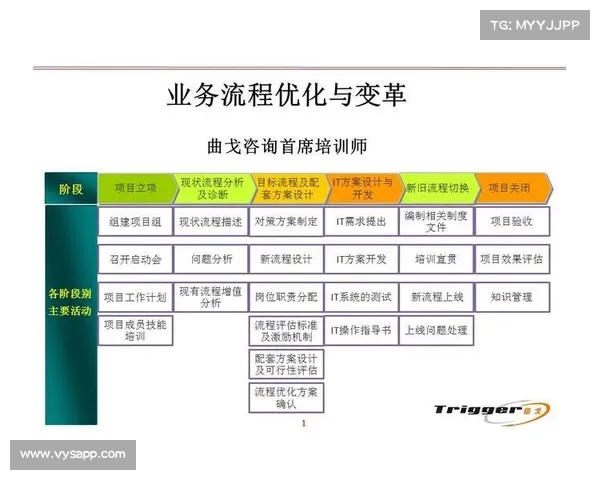 TG: MYYJJPP

业务流程优化与变革

曲戈咨询首席培训师

| 阶段 | 项目立项 | 现状流程分析及诊断 | 目标流程及配套方案设计 | IT方案设计与开发 | 新旧流程切换 | 项目关闭 |
|---|---|---|---|---|---|---|
| 各阶段别主要活动 | 组建项目组 | 现状流程描述 | 对策方案制定 | IT需求提出 | 编制相关制度文件 | 项目验收 |
| | 召开启动会 | 问题分析 | 新流程设计 | IT方案开发 | 培训宣贯 | 项目效果评估 |
| | 项目工作计划 | 现有流程增值分析 | 岗位职责分配 | IT系统的测试 | 新流程上线 | 知识管理 |
| | 项目成员技能培训 | | 流程评估标准及激励机制 | IT操作指导书 | 上线问题处理 | |
| | | | 配套方案设计及可行性评估 | | | |
| | | | 流程优化方案确认 | | | |

1

Trigger 曲戈

www.vysapp.com